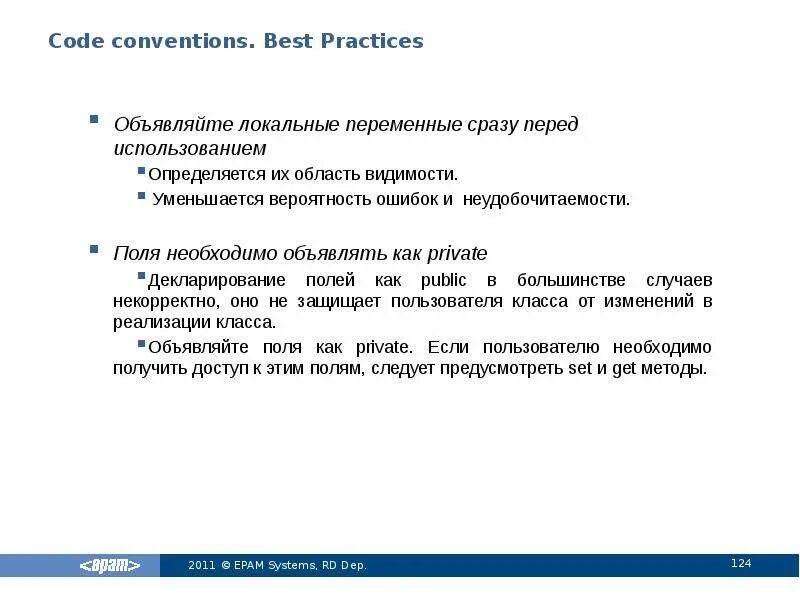 Code conventions. Best Practices

Объявляйте локальные переменные сразу перед использованием

Определяется их область видимости.

Уменьшается вероятность ошибок и неудобочитаемости.

Поля необходимо объявлять как private

Декларирование полей как public в большинстве случаев некорректно, оно не защищает пользователя класса от изменений в реализации класса.

Объявляйте поля как private. Если пользователю необходимо получить доступ к этим полям, следует предусмотреть set и get методы.

<epam>

2011 © EPAM Systems, RD Dep.

124